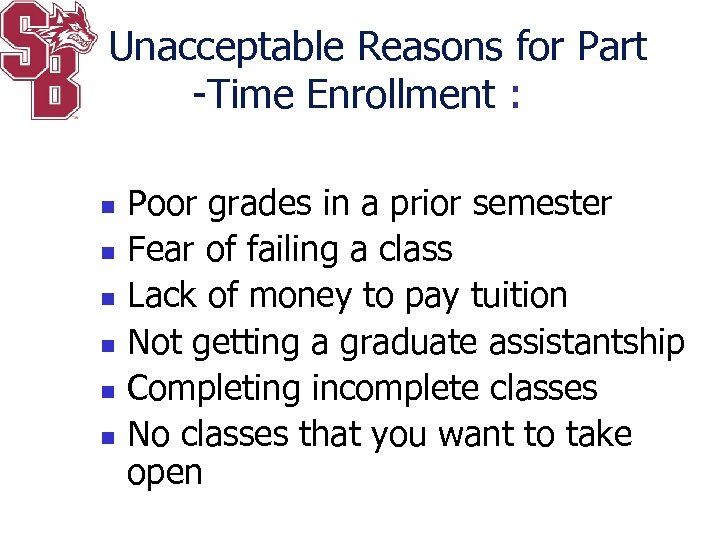 SB

Unacceptable Reasons for Part -Time Enrollment :

- Poor grades in a prior semester
- Fear of failing a class
- Lack of money to pay tuition
- Not getting a graduate assistantship
- Completing incomplete classes
- No classes that you want to take open